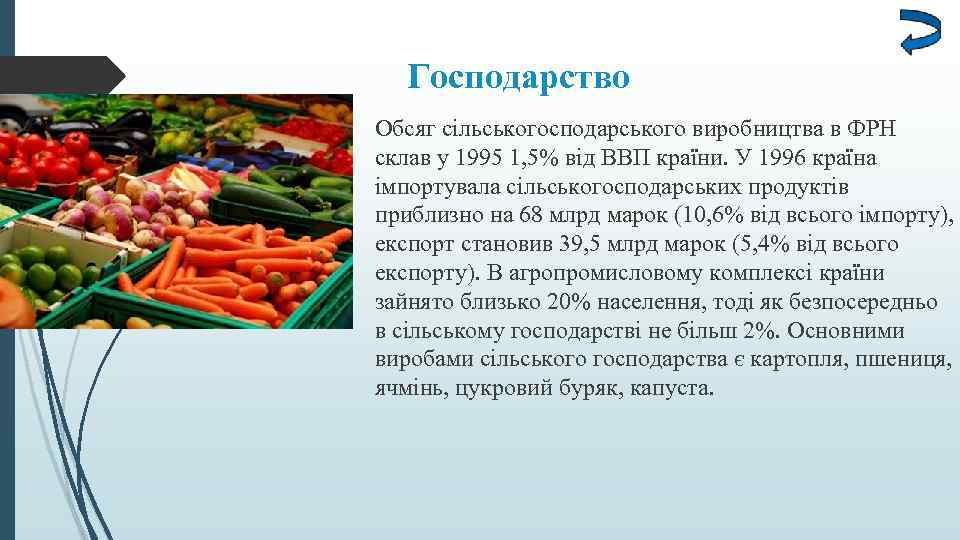 Господарство

Обсяг сільськогосподарського виробництва в ФРН склав у 1995 1,5% від ВВП країни. У 1996 країна імпортувала сільськогосподарських продуктів приблизно на 68 млрд марок (10,6% від всього імпорту), експорт становив 39,5 млрд марок (5,4% від всього експорту). В агропромисловому комплексі країни зайнято близько 20% населення, тоді як безпосередньо в сільському господарстві не більш 2%. Основними виробами сільського господарства є картопля, пшениця, ячмінь, цукровий буряк, капуста.